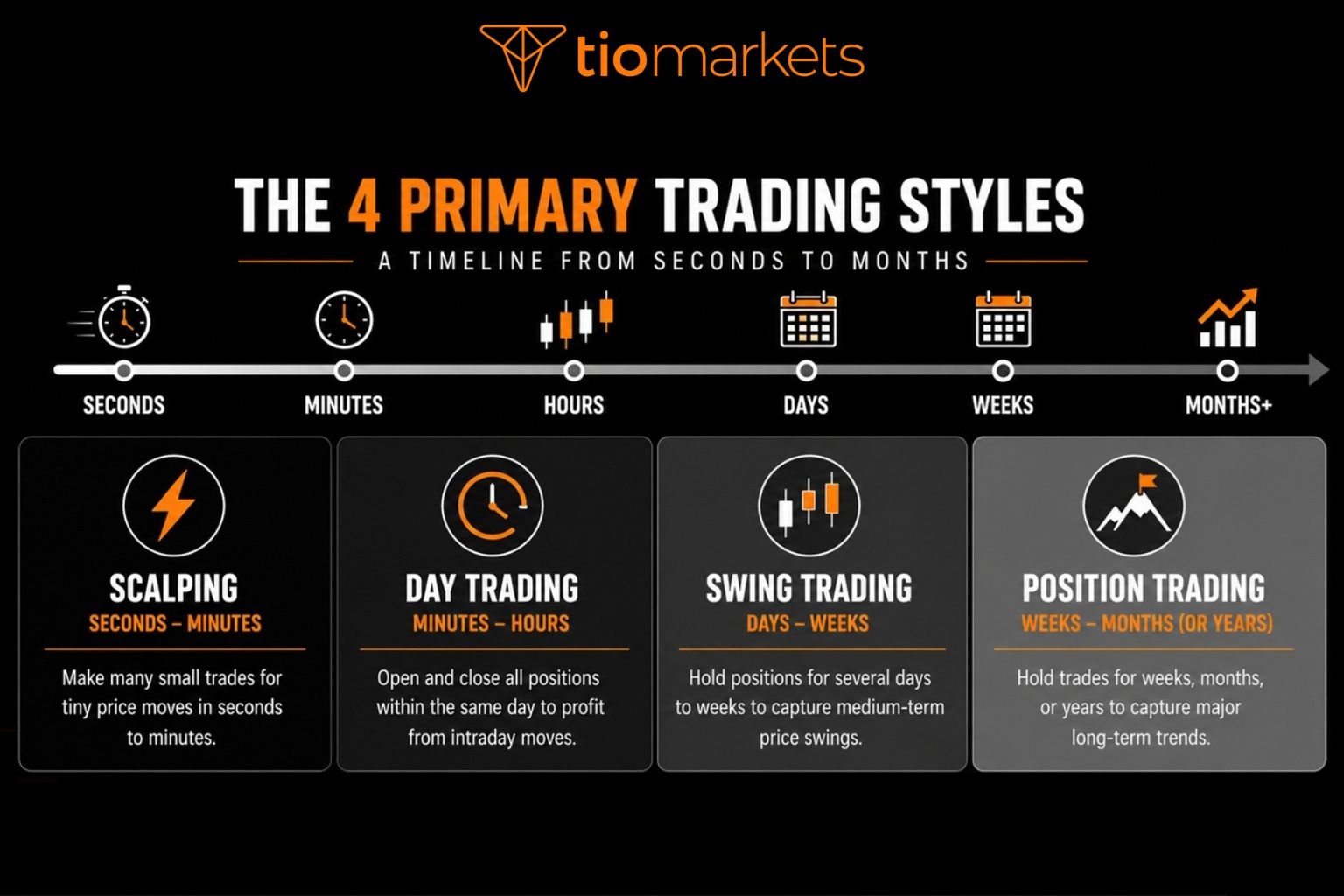 tiomarkets

THE 4 PRIMARY TRADING STYLES

A TIMELINE FROM SECONDS TO MONTHS

SECONDS

MINUTES

HOURS

DAYS

WEEKS

MONTHS+

SCALPING
SECONDS – MINUTES
Make many small trades for tiny price moves in seconds to minutes.

DAY TRADING
MINUTES – HOURS
Open and close all positions within the same day to profit from intraday moves.

SWING TRADING
DAYS – WEEKS
Hold positions for several days to weeks to capture medium-term price swings.

POSITION TRADING
WEEKS – MONTHS (OR YEARS)
Hold trades for weeks, months, or years to capture major long-term trends.